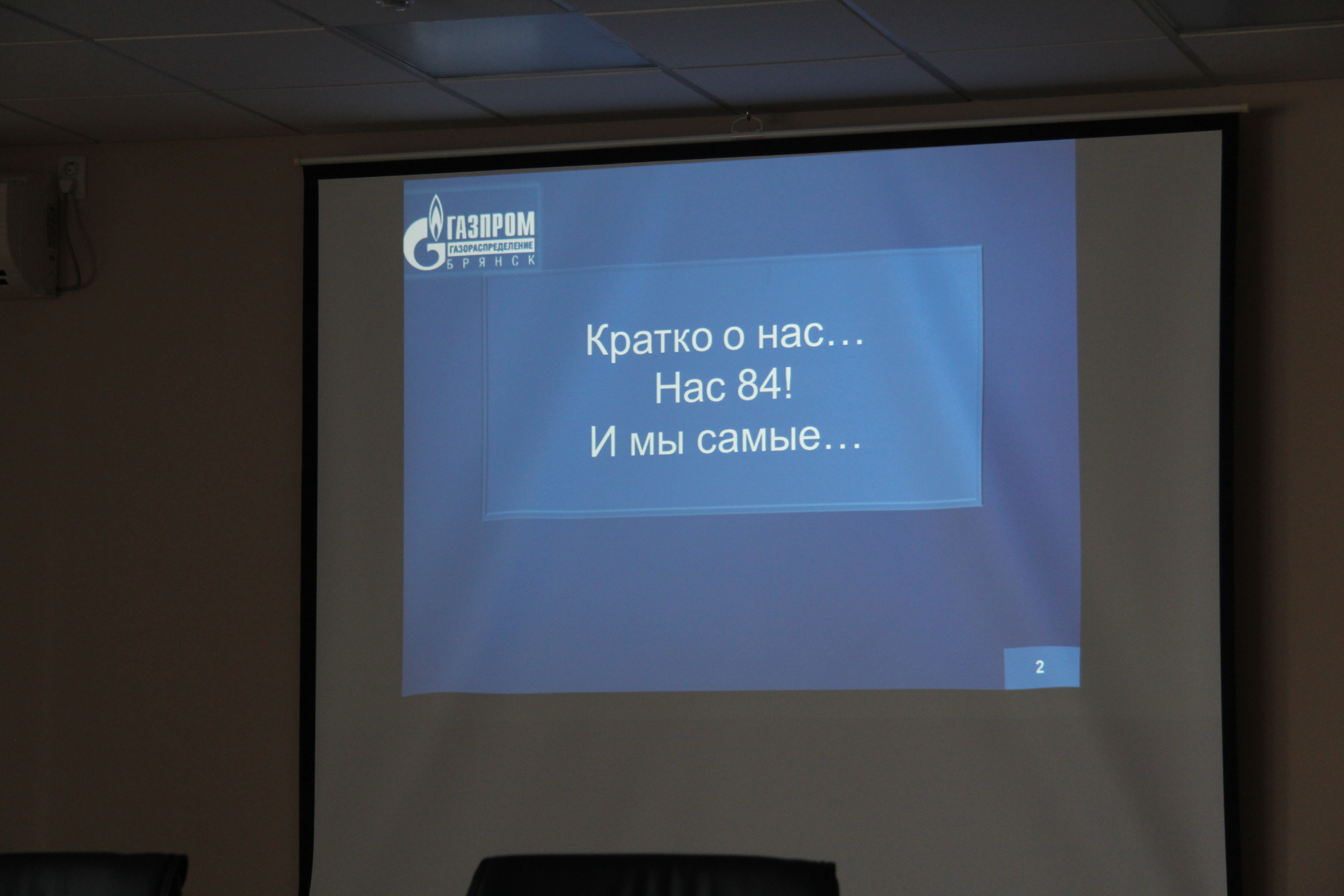 ГАЗПРОМ
ГАЗОРАСПРЕДЕЛЕНИЕ
БРЯНСК

Кратко о нас…
Нас 84!
И мы самые…

2